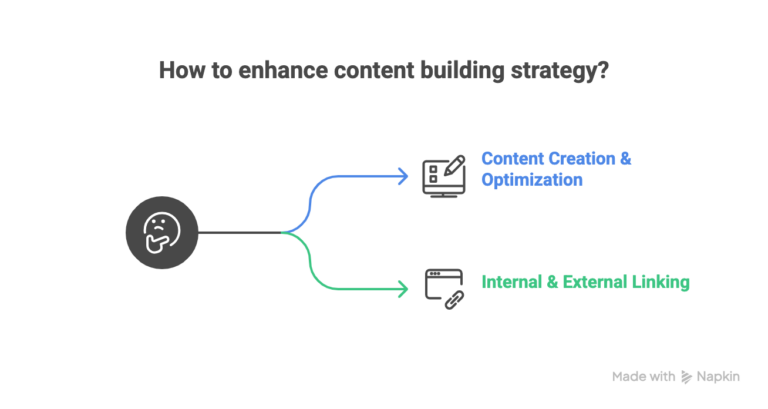 How to enhance content building strategy?

Content Creation & Optimization

Internal & External Linking

Made with Napkin